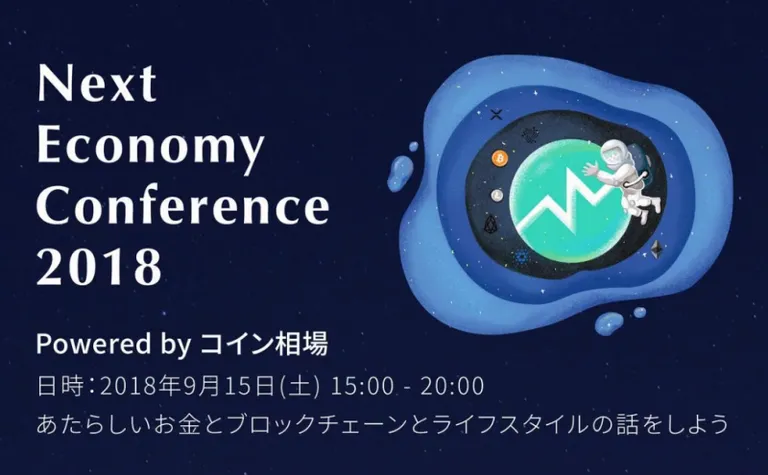 Next
Economy
Conference
2018

Powered by コイン相場

日時:2018年9月15日(土) 15:00 - 20:00

あたらしいお金とブロックチェーンとライフスタイルの話をしよう